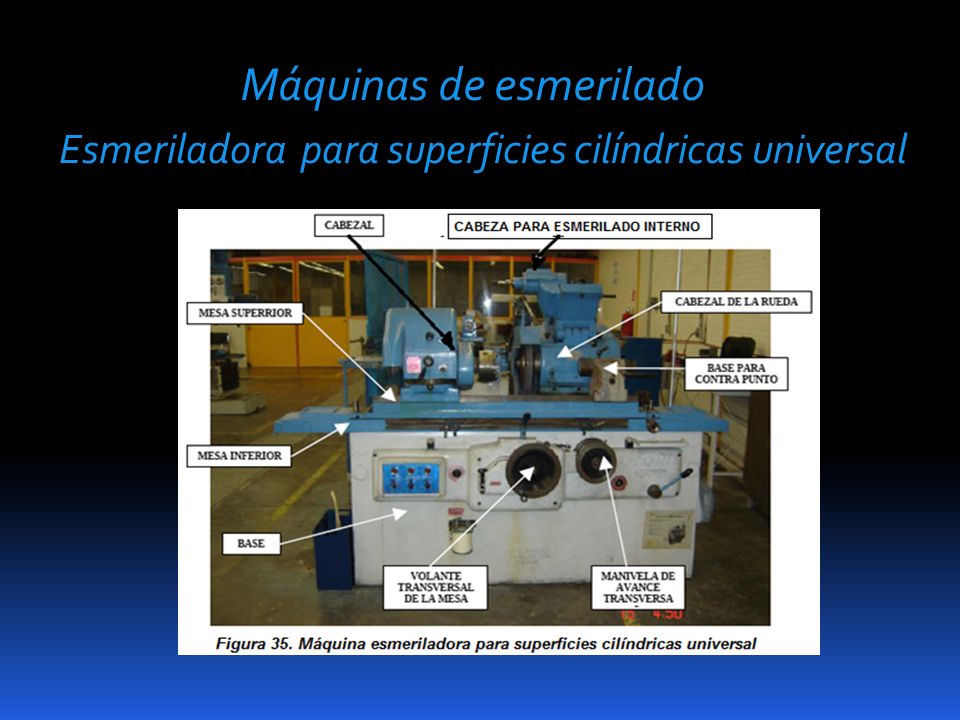 Máquinas de esmerilado
Esmeriladora para superficies cilíndricas universal

CABEZAL

CABEZA PARA ESMERILADO INTERNO

MESA SUPERRIOR

CABEZAL DE LA RUEDA

BASE PARA CONTRA PUNTO

MESA INFERIOR

BASE

VOLANTE TRANSVERSAL DE LA MESA

MANIVELA DE AVANCE TRANSVERSA

4:50

Figura 35. Máquina esmeriladora para superficies cilíndricas universal